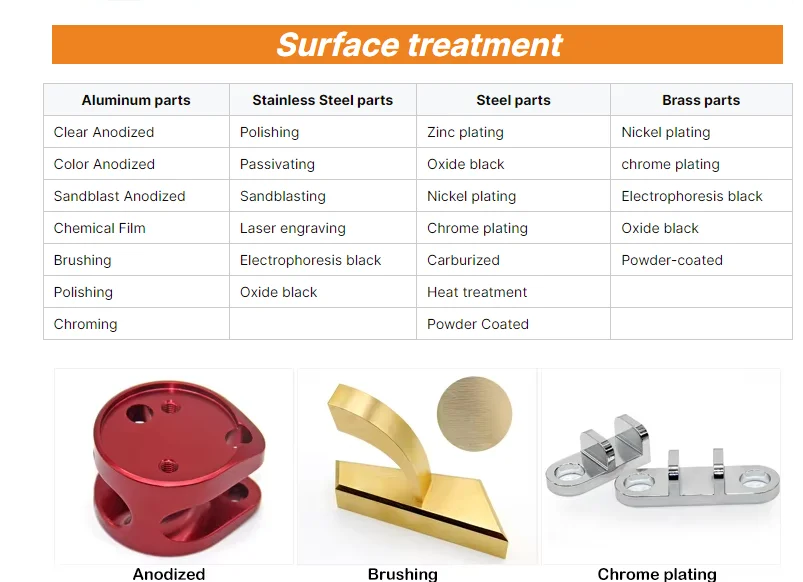 Surface treatment

| Aluminum parts | Stainless Steel parts | Steel parts | Brass parts |
|---|---|---|---|
| Clear Anodized | Polishing | Zinc plating | Nickel plating |
| Color Anodized | Passivating | Oxide black | chrome plating |
| Sandblast Anodized | Sandblasting | Nickel plating | Electrophoresis black |
| Chemical Film | Laser engraving | Chrome plating | Oxide black |
| Brushing | Electrophoresis black | Carburized | Powder-coated |
| Polishing | Oxide black | Heat treatment | |
| Chroming | | Powder Coated | |

Anodized

Brushing

Chrome plating